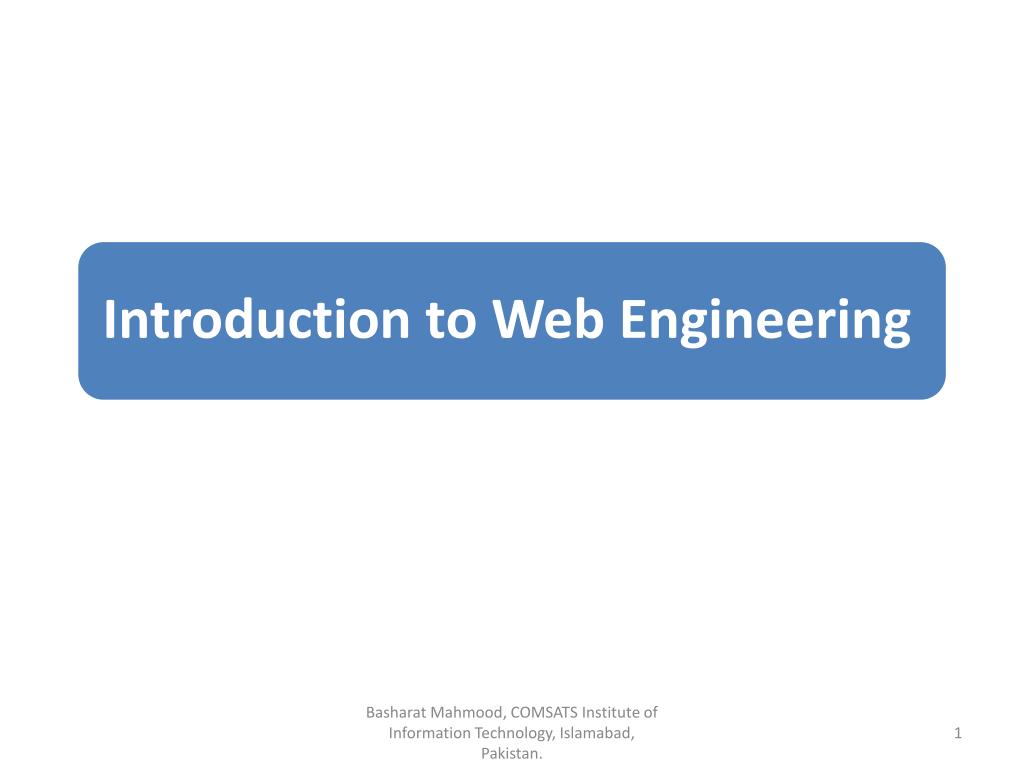 Introduction to Web Engineering

Basharat Mahmood, COMSATS Institute of Information Technology, Islamabad, Pakistan.

1